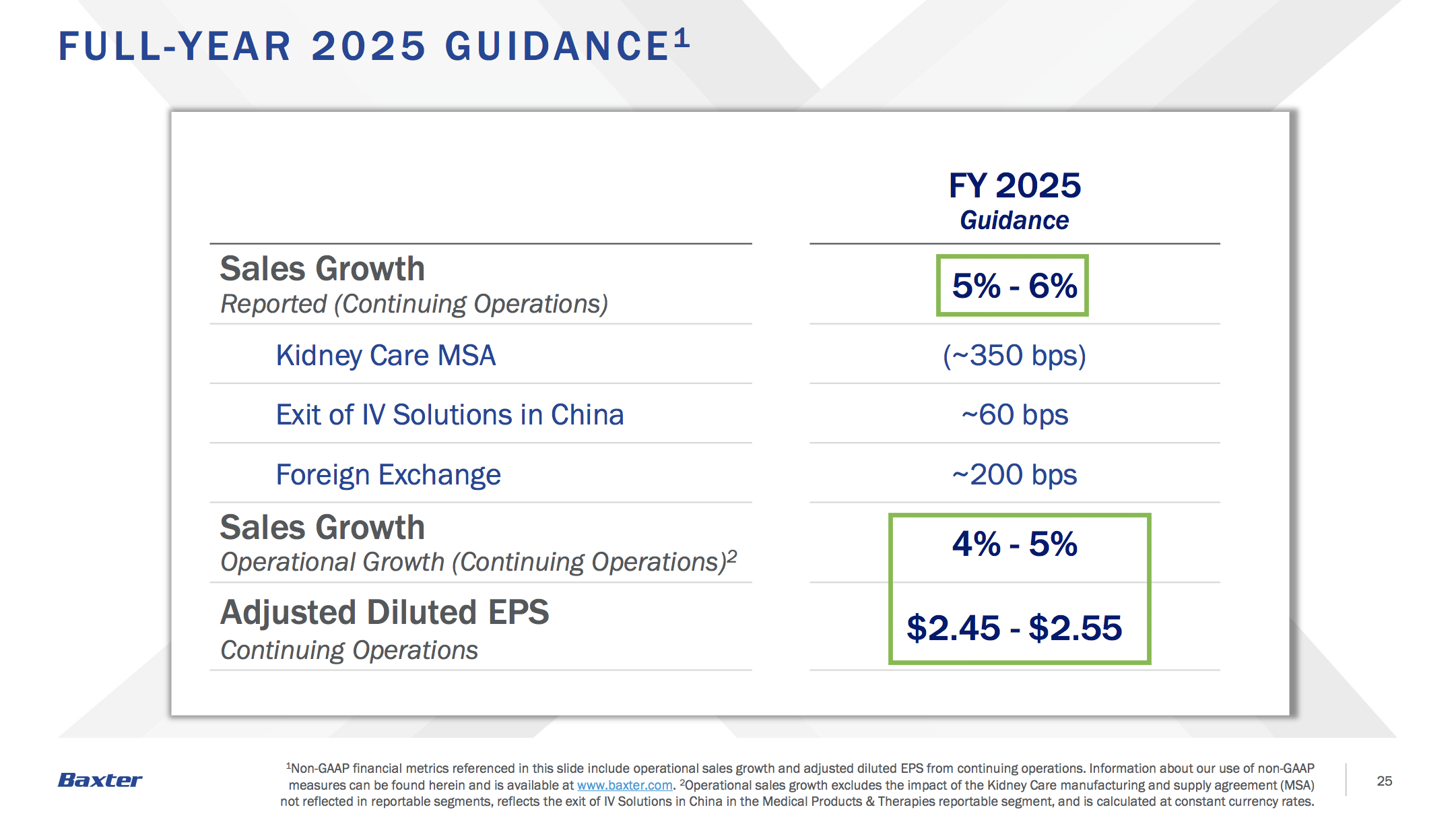 FULL-YEAR 2025 GUIDANCE$^1$

| | FY 2025 Guidance |
|---|---|
| Sales Growth Reported (Continuing Operations) | 5% - 6% |
| Kidney Care MSA | (~350 bps) |
| Exit of IV Solutions in China | ~60 bps |
| Foreign Exchange | ~200 bps |
| Sales Growth Operational Growth (Continuing Operations)$^2$ | 4% - 5% |
| Adjusted Diluted EPS Continuing Operations | \$2.45 - \$2.55 |

Baxter

$^1$Non-GAAP financial metrics referenced in this slide include operational sales growth and adjusted diluted EPS from continuing operations. Information about our use of non-GAAP measures can be found herein and is available at www.baxter.com. $^2$Operational sales growth excludes the impact of the Kidney Care manufacturing and supply agreement (MSA) not reflected in reportable segments, reflects the exit of IV Solutions in China in the Medical Products & Therapies reportable segment, and is calculated at constant currency rates.

25